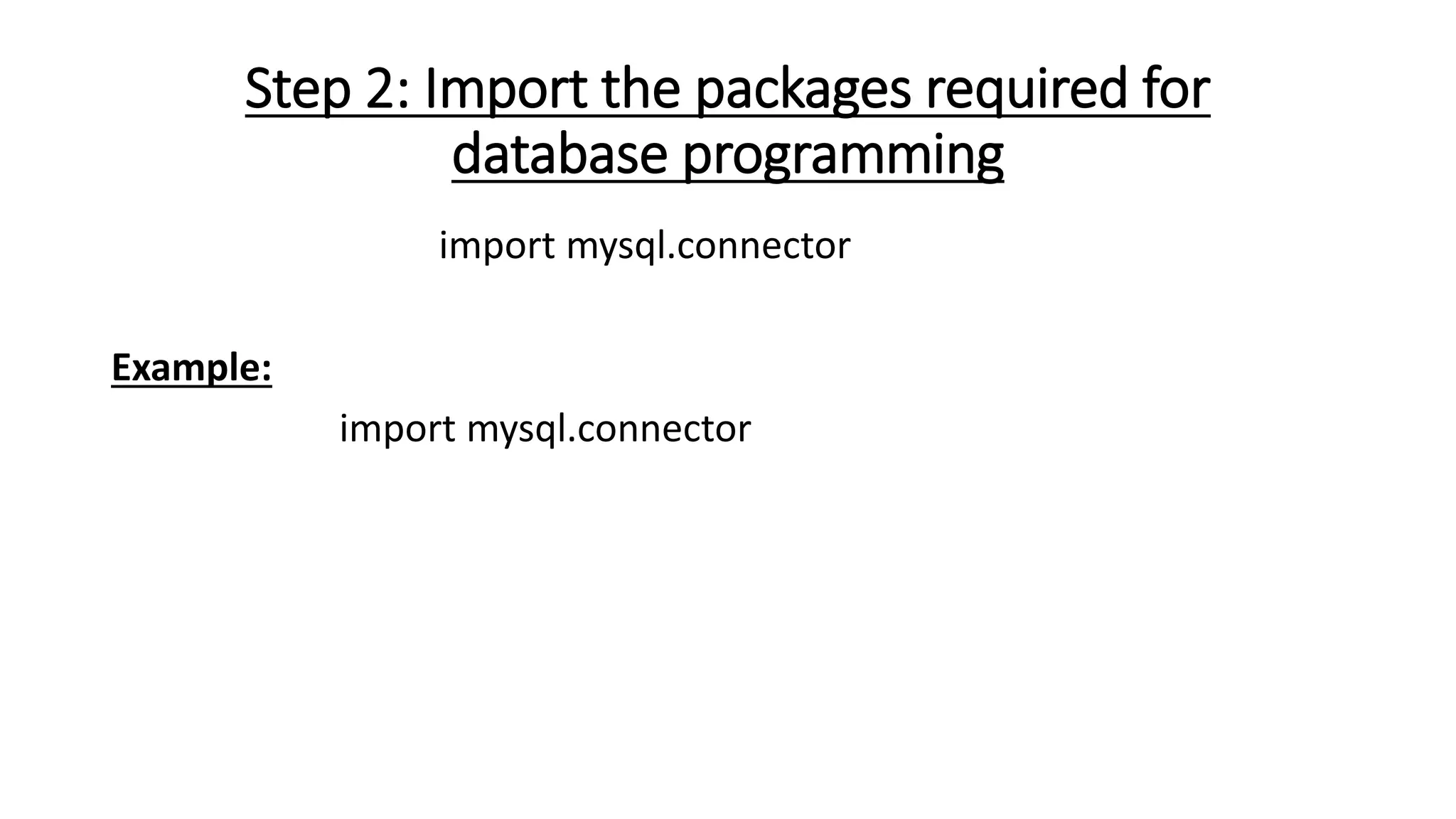 Step 2: Import the packages required for database programming

import mysql.connector

Example:

import mysql.connector